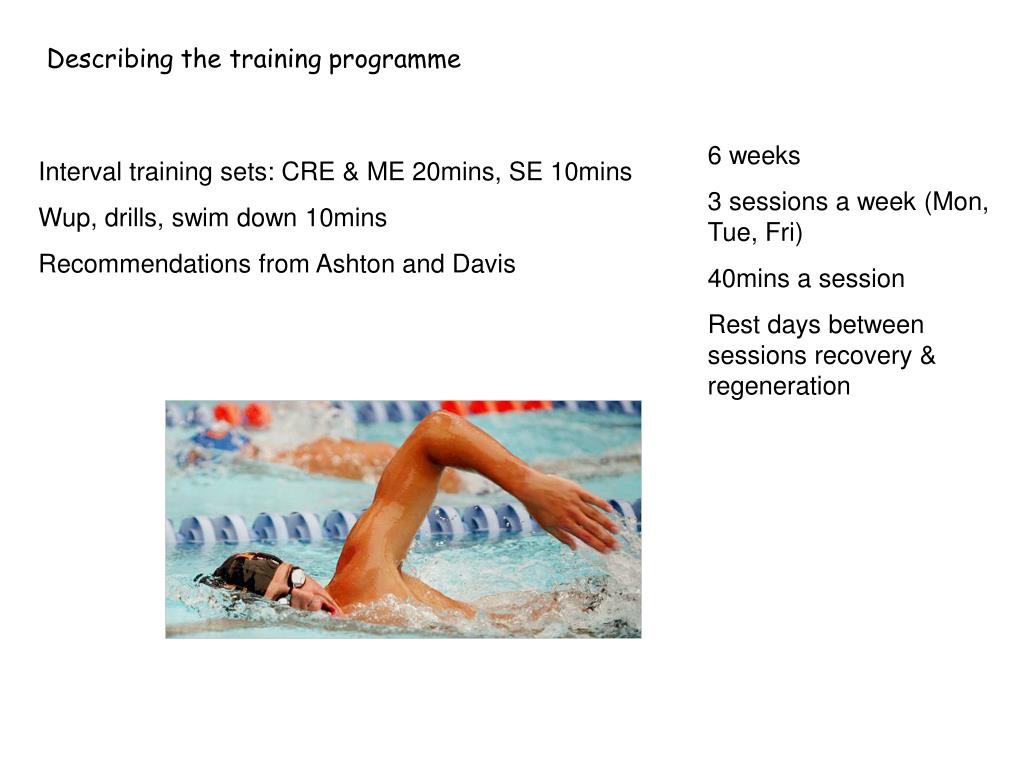 Describing the training programme

Interval training sets: CRE & ME 20mins, SE 10mins

Wup, drills, swim down 10mins

Recommendations from Ashton and Davis

6 weeks

3 sessions a week (Mon, Tue, Fri)

40mins a session

Rest days between sessions recovery & regeneration